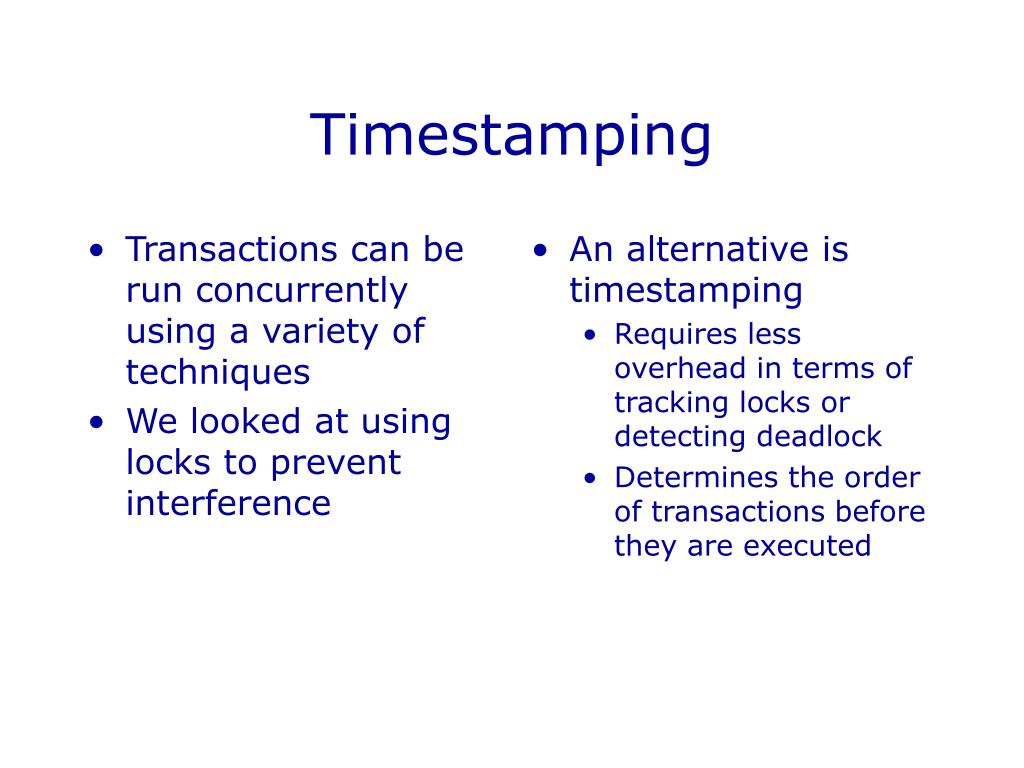 Timestamping

• Transactions can be run concurrently using a variety of techniques
• We looked at using locks to prevent interference

• An alternative is timestamping
  • Requires less overhead in terms of tracking locks or detecting deadlock
  • Determines the order of transactions before they are executed